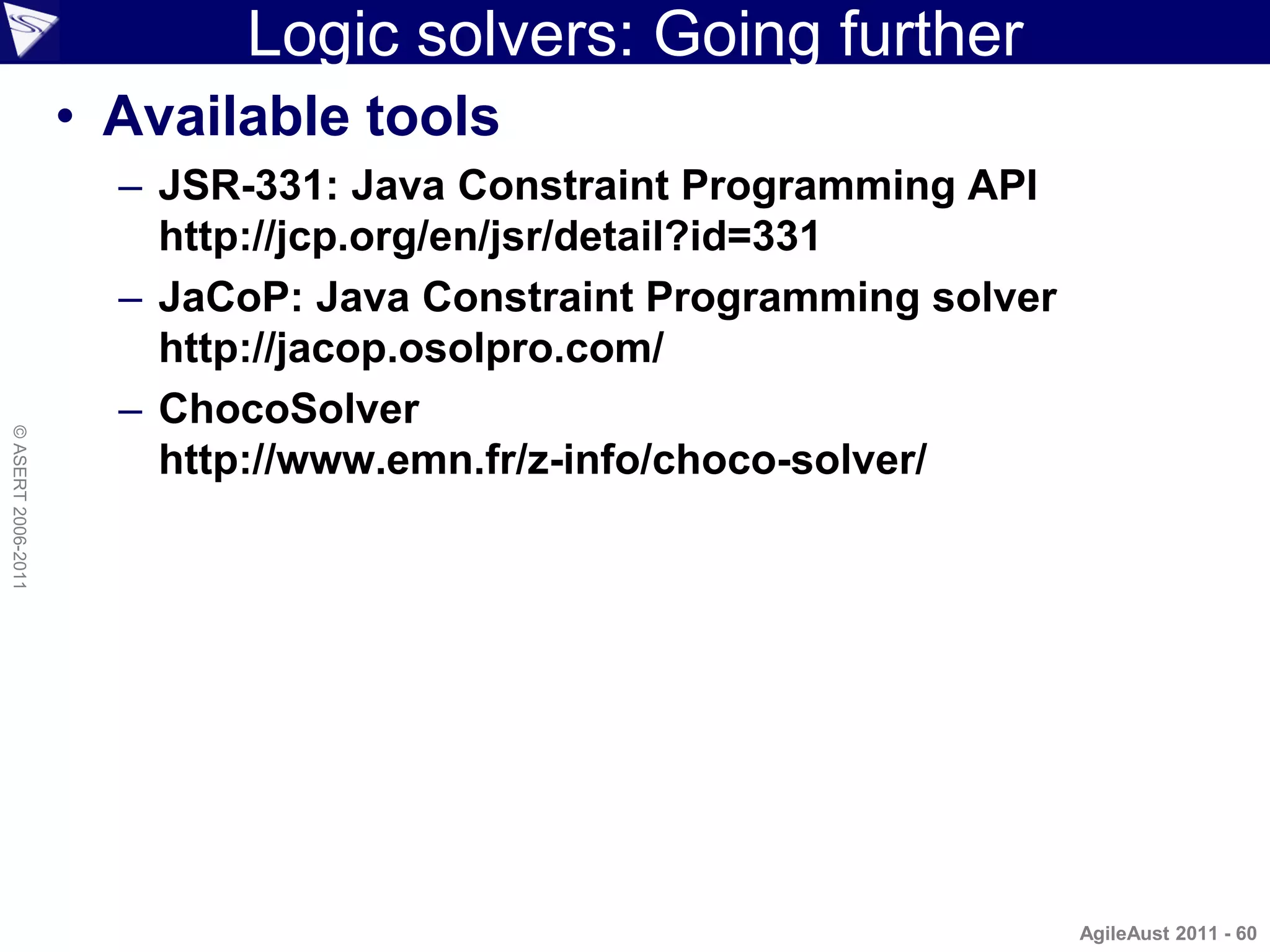 Logic solvers: Going further

• Available tools

– JSR-331: Java Constraint Programming API http://jcp.org/en/jsr/detail?id=331

– JaCoP: Java Constraint Programming solver http://jacop.osolpro.com/

– ChocoSolver http://www.emn.fr/z-info/choco-solver/

© ASERT 2006-2011

AgileAust 2011 - 60